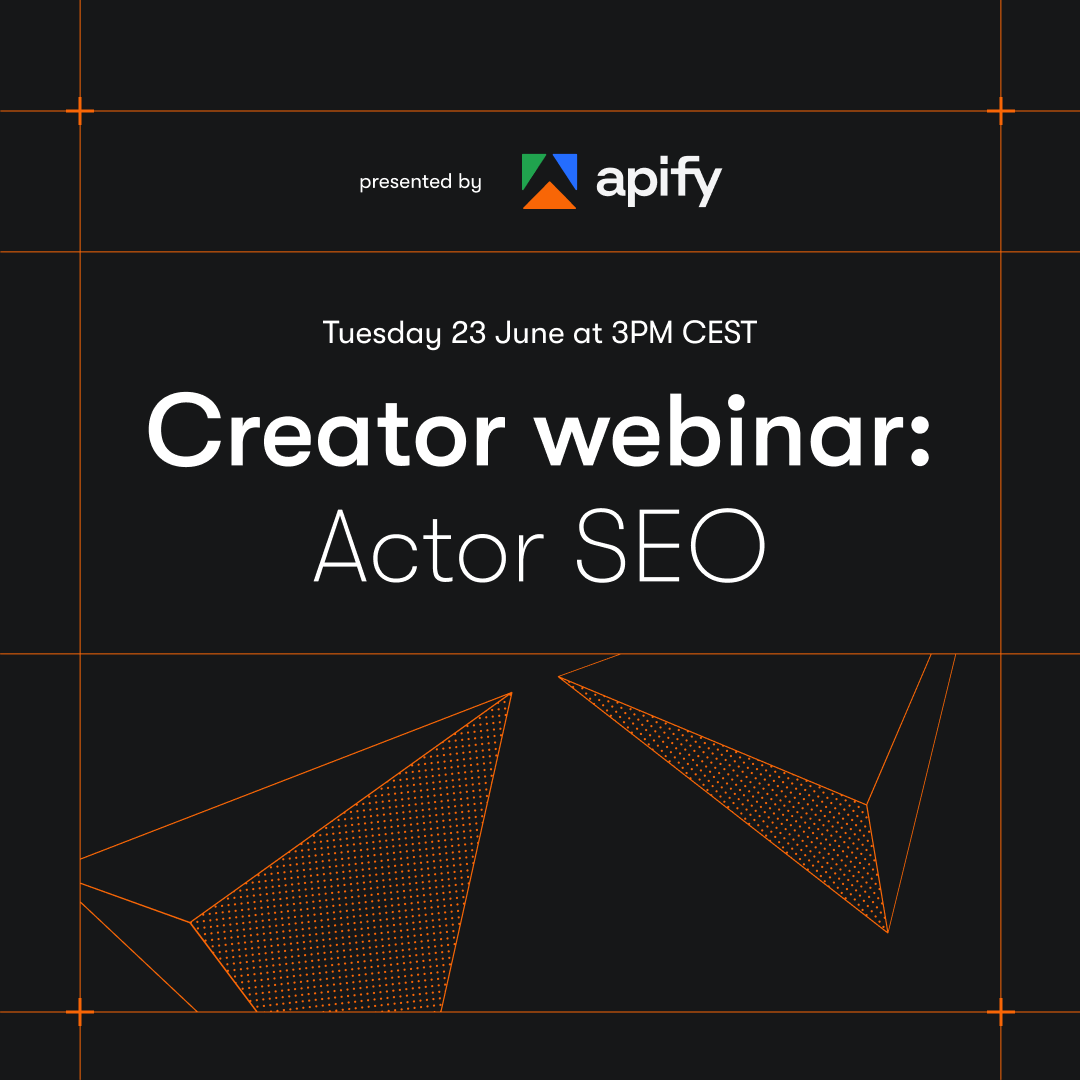 presented by apify

Tuesday 23 June at 3PM CEST

Creator webinar:
Actor SEO